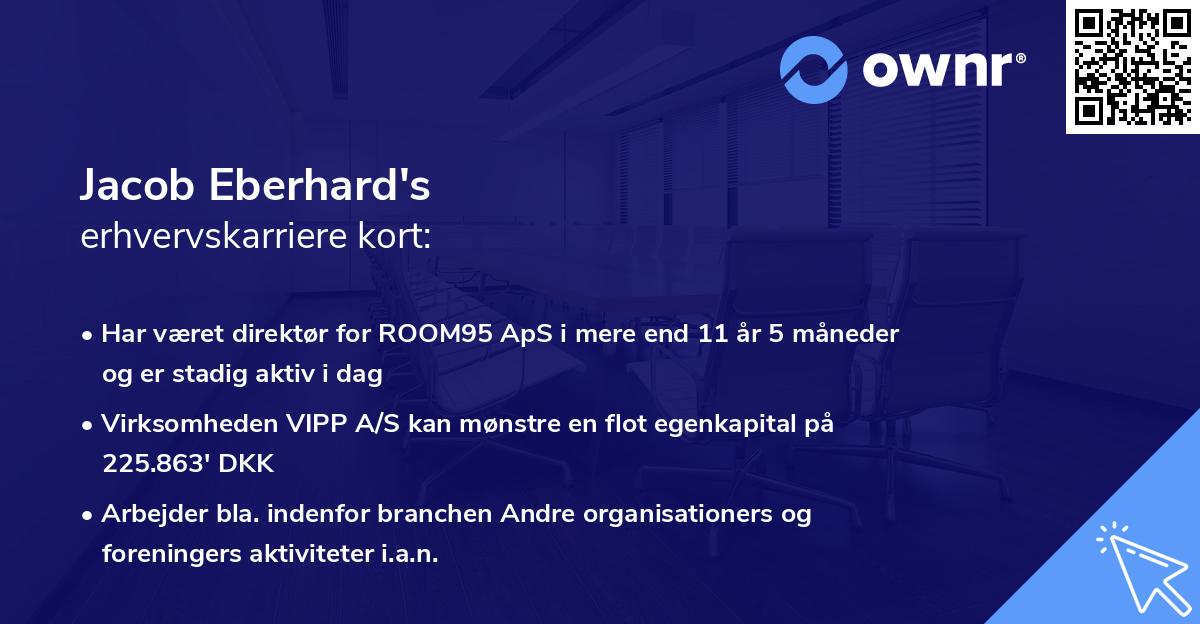 ownr®

Jacob Eberhard's
erhvervskarriere kort:

• Har været direktør for ROOM95 ApS i mere end 11 år 5 måneder og er stadig aktiv i dag

• Virksomheden VIPP A/S kan mønstre en flot egenkapital på 225.863' DKK

• Arbejder bla. indenfor branchen Andre organisationers og foreningers aktiviteter i.a.n.